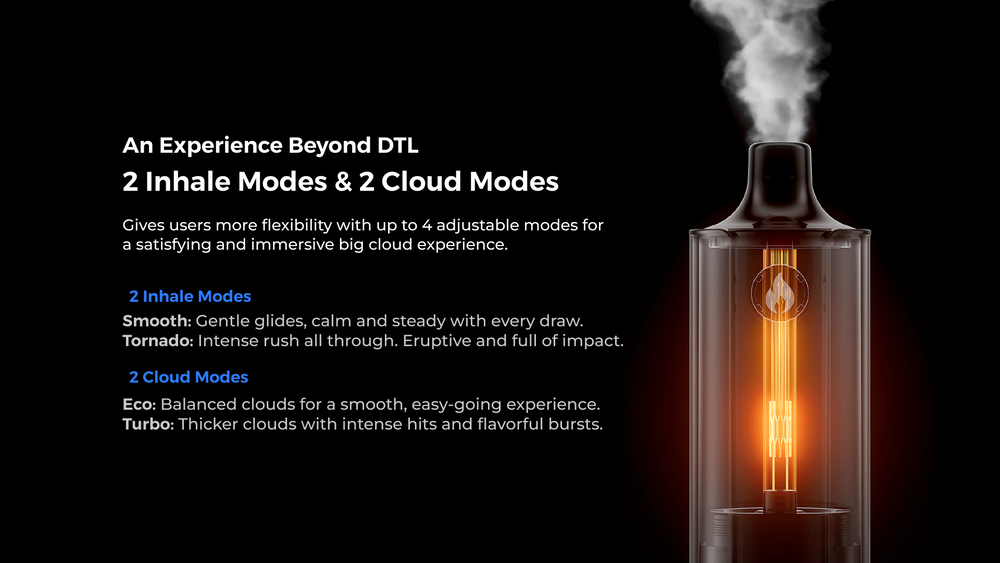 An Experience Beyond DTL
2 Inhale Modes & 2 Cloud Modes

Gives users more flexibility with up to 4 adjustable modes for a satisfying and immersive big cloud experience.

2 Inhale Modes

Smooth: Gentle glides, calm and steady with every draw.
Tornado: Intense rush all through. Eruptive and full of impact.

2 Cloud Modes

Eco: Balanced clouds for a smooth, easy-going experience.
Turbo: Thicker clouds with intense hits and flavorful bursts.